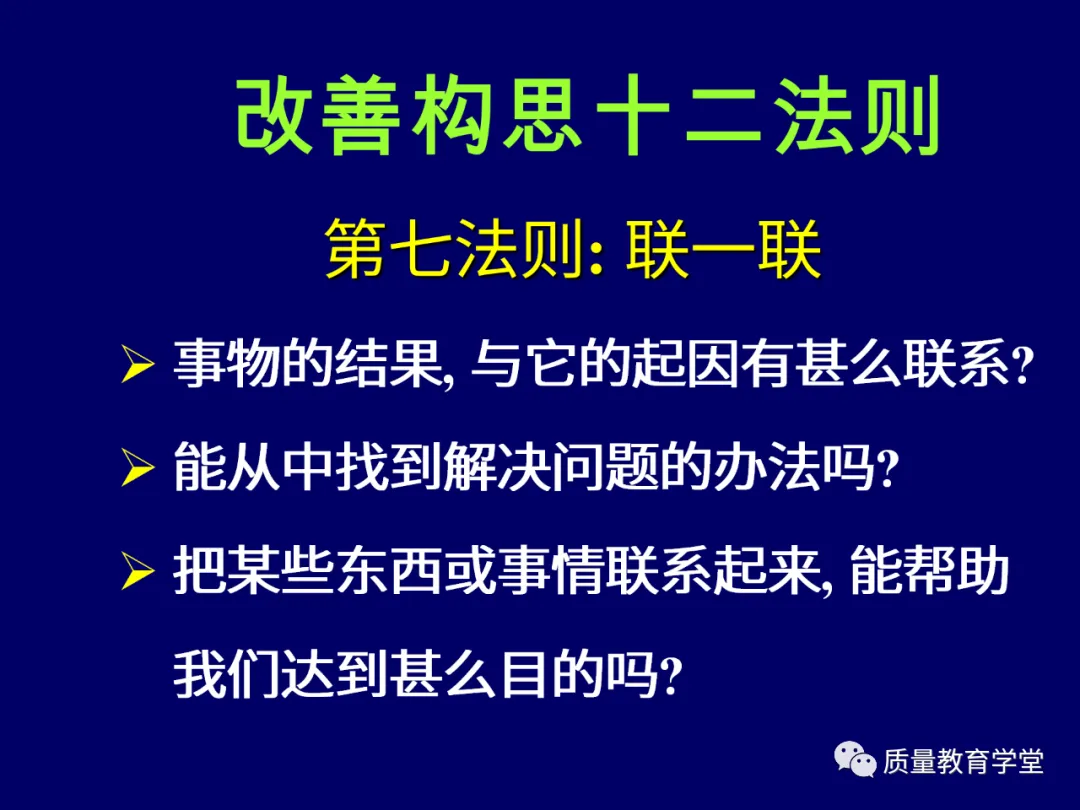 改善构思十二法则

第七法则: 联一联

➢ 事物的结果, 与它的起因有甚么联系?

➢ 能从中找到解决问题的办法吗?

➢ 把某些东西或事情联系起来, 能帮助我们达到甚么目的吗?

质量教育学堂